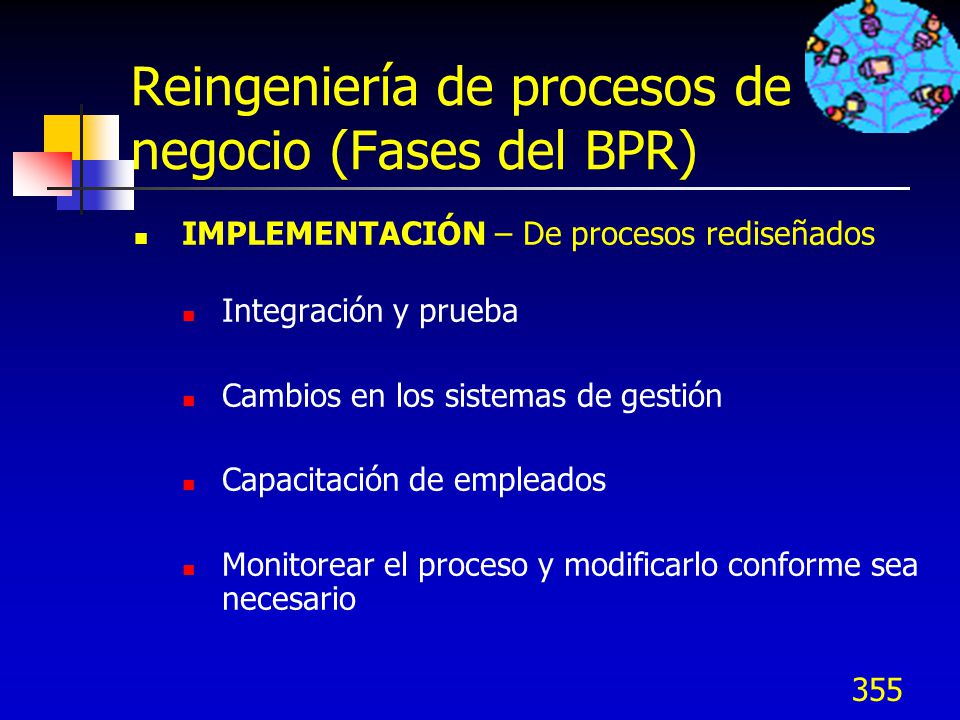 Reingeniería de procesos de negocio (Fases del BPR)

IMPLEMENTACIÓN – De procesos rediseñados

Integración y prueba

Cambios en los sistemas de gestión

Capacitación de empleados

Monitorear el proceso y modificarlo conforme sea necesario

355